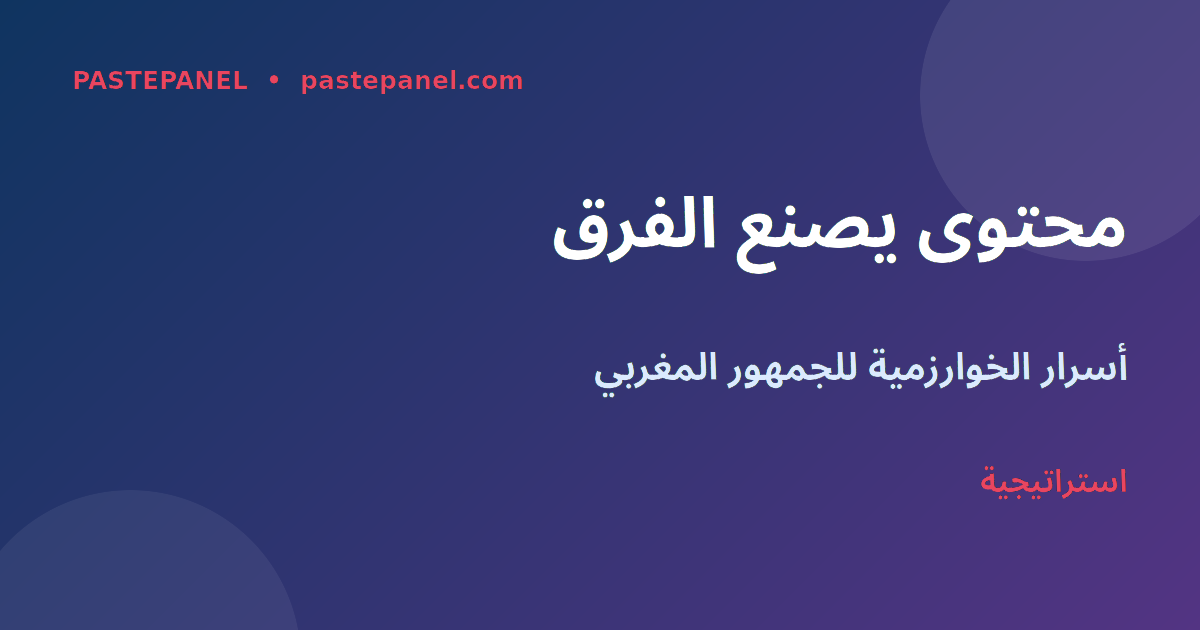 PASTEPANEL • pastepanel.com

محتوى يصنع الفرق

أسرار الخوارزمية للجمهور المغربي

استراتيجية